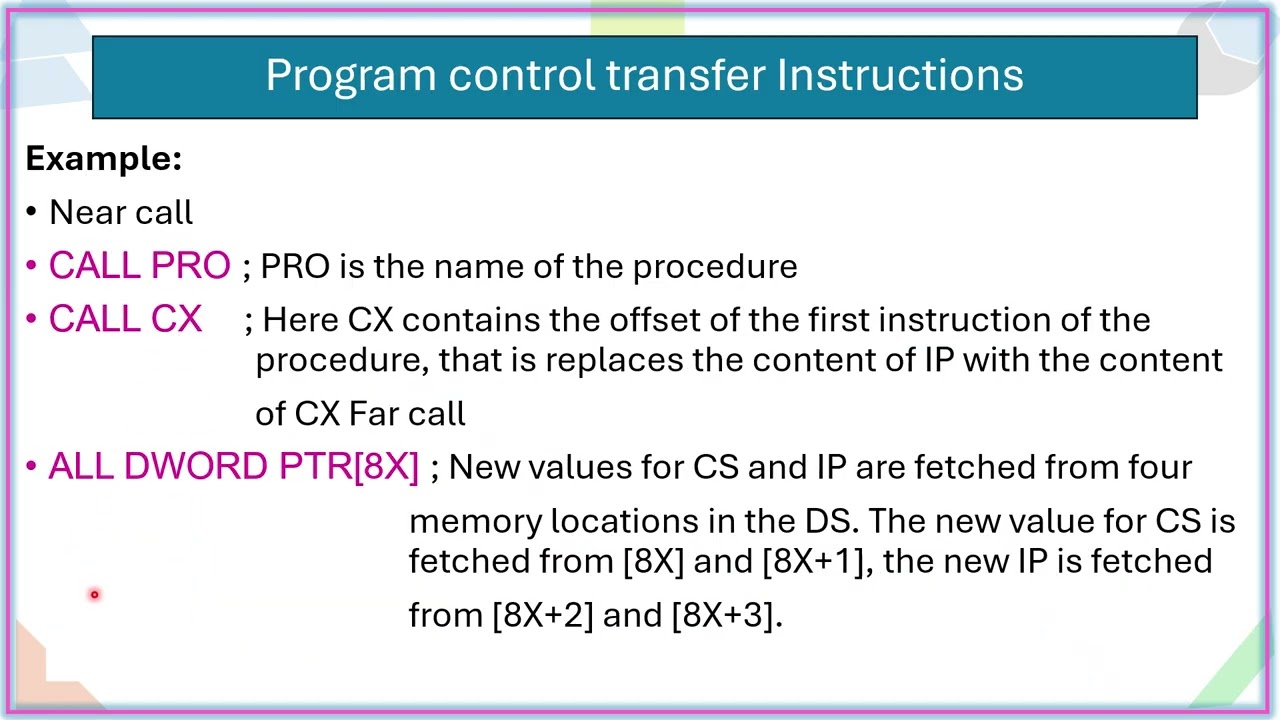 Program control transfer Instructions

Example:

• Near call

• CALL PRO ; PRO is the name of the procedure

• CALL CX ; Here CX contains the offset of the first instruction of the procedure, that is replaces the content of IP with the content of CX Far call

• ALL DWORD PTR[8X] ; New values for CS and IP are fetched from four memory locations in the DS. The new value for CS is fetched from [8X] and [8X+1], the new IP is fetched from [8X+2] and [8X+3].